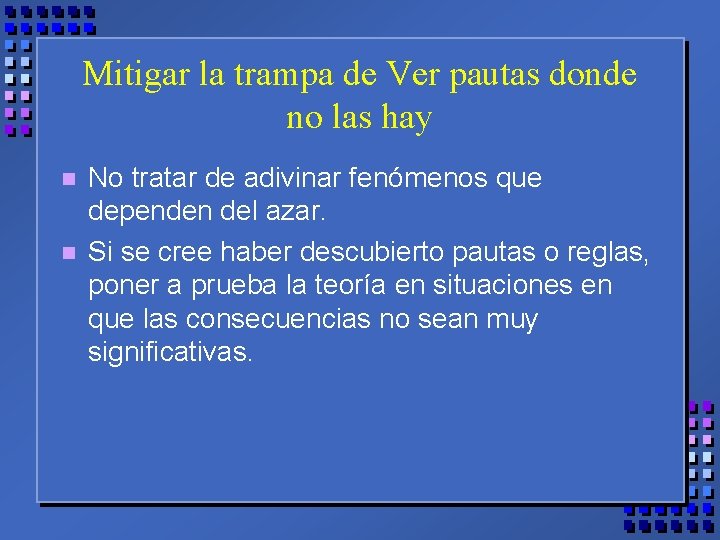 Mitigar la trampa de Ver pautas donde no las hay

No tratar de adivinar fenómenos que dependen del azar.

Si se cree haber descubierto pautas o reglas, poner a prueba la teoría en situaciones en que las consecuencias no sean muy significativas.